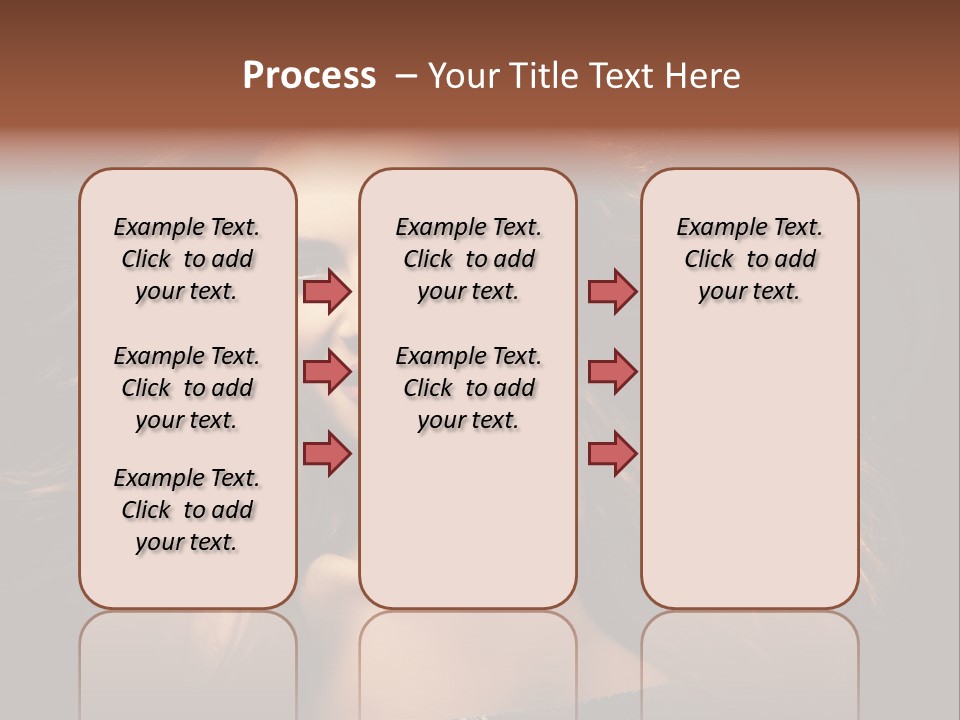 Process – Your Title Text Here

Example Text. Click to add your text.

Example Text. Click to add your text.

Example Text. Click to add your text.

Example Text. Click to add your text.

Example Text. Click to add your text.

Example Text. Click to add your text.